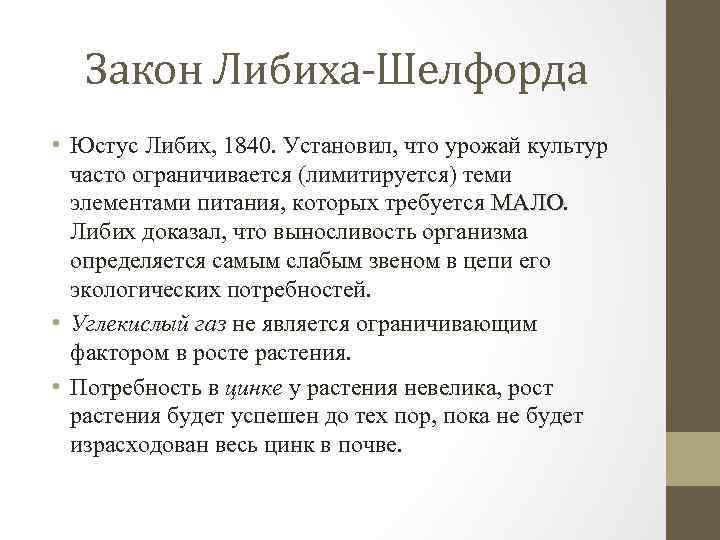 Закон Либиха-Шелфорда

• Юстус Либих, 1840. Установил, что урожай культур часто ограничивается (лимитируется) теми элементами питания, которых требуется МАЛО. Либих доказал, что выносливость организма определяется самым слабым звеном в цепи его экологических потребностей.

• Углекислый газ не является ограничивающим фактором в росте растения.

• Потребность в цинке у растения невелика, рост растения будет успешен до тех пор, пока не будет израсходован весь цинк в почве.